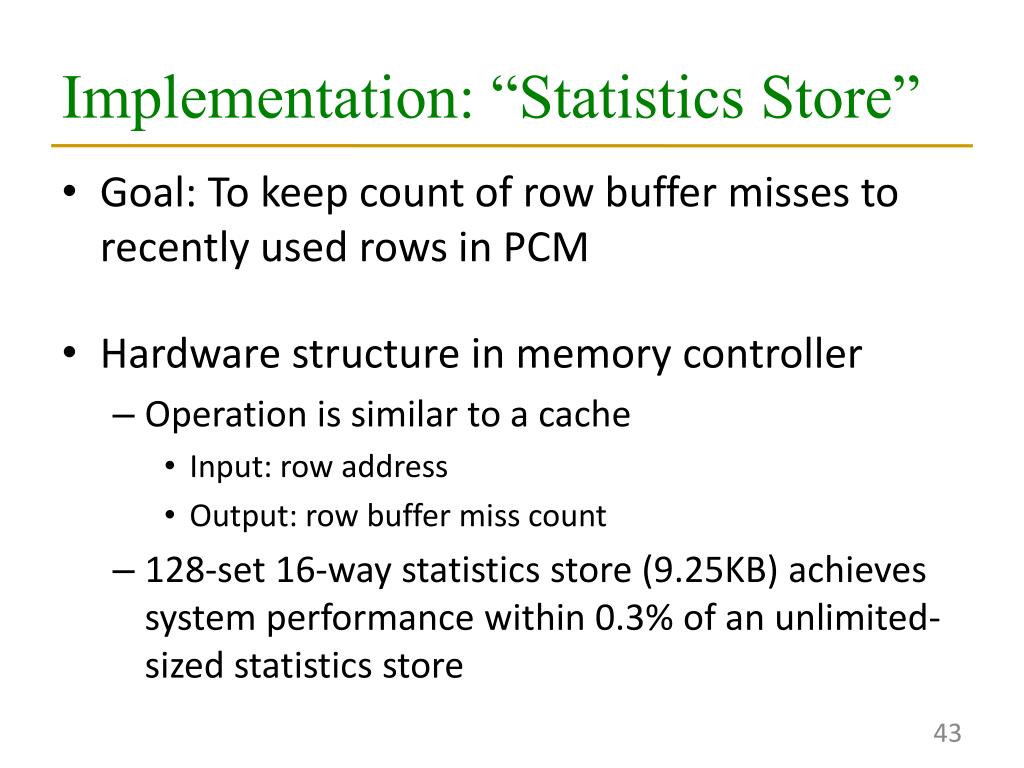 Implementation: “Statistics Store”

• Goal: To keep count of row buffer misses to recently used rows in PCM

• Hardware structure in memory controller
– Operation is similar to a cache
• Input: row address
• Output: row buffer miss count
– 128-set 16-way statistics store (9.25KB) achieves system performance within 0.3% of an unlimited-sized statistics store

43